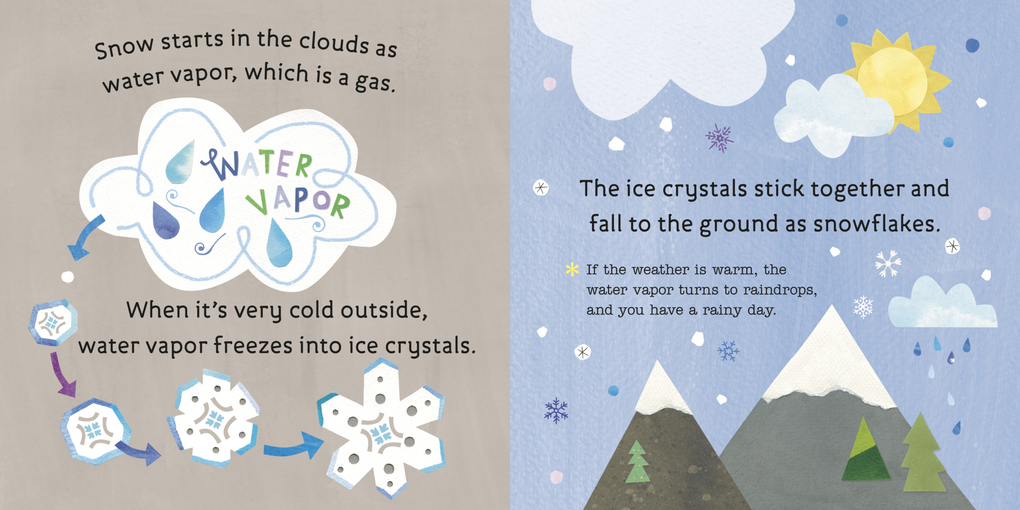 Snow starts in the clouds as water vapor, which is a gas.

WATER VAPOR

When it's very cold outside, water vapor freezes into ice crystals.

The ice crystals stick together and fall to the ground as snowflakes.

* If the weather is warm, the water vapor turns to raindrops, and you have a rainy day.